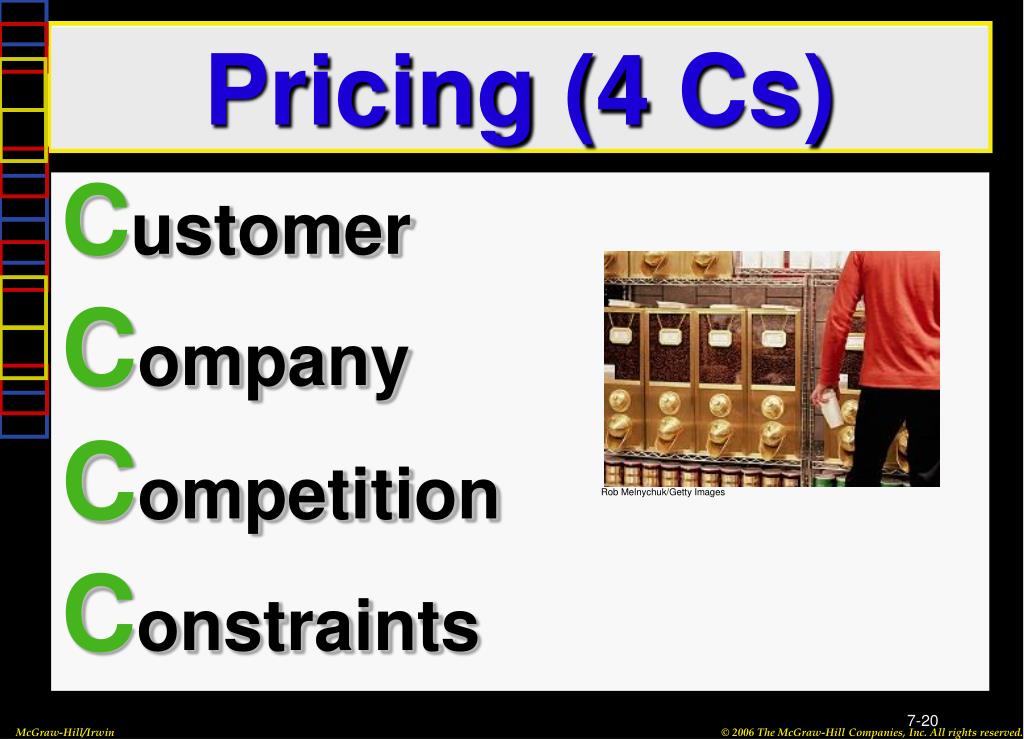 Pricing (4 Cs)

Customer

Company

Competition

Constraints

Rob Melnychuk/Getty Images

7-20

McGraw-Hill/Irwin

© 2006 The McGraw-Hill Companies, Inc. All rights reserved.